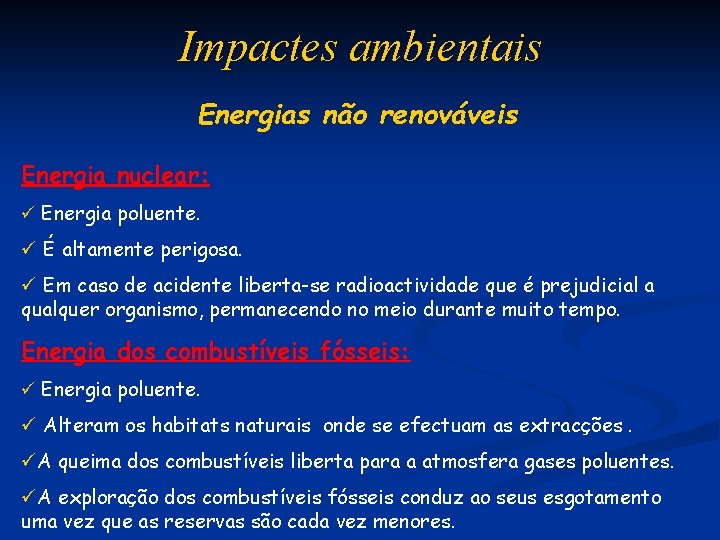 Impactes ambientais

Energias não renováveis

Energia nuclear:

✓ Energia poluente.

✓ É altamente perigosa.

✓ Em caso de acidente liberta-se radioactividade que é prejudicial a qualquer organismo, permanecendo no meio durante muito tempo.

Energia dos combustíveis fósseis:

✓ Energia poluente.

✓ Alteram os habitats naturais onde se efectuam as extracções .

✓A queima dos combustíveis liberta para a atmosfera gases poluentes.

✓A exploração dos combustíveis fósseis conduz ao seus esgotamento uma vez que as reservas são cada vez menores.